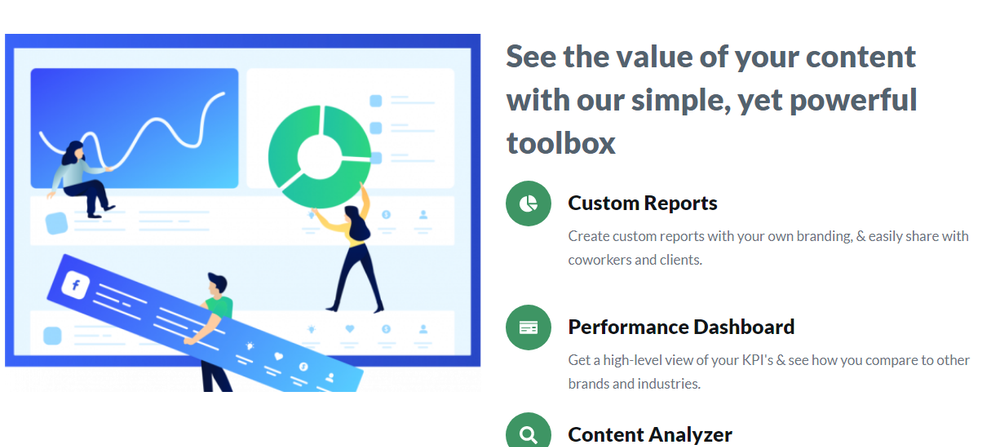 See the value of your content with our simple, yet powerful toolbox

Custom Reports

Create custom reports with your own branding, & easily share with coworkers and clients.

Performance Dashboard

Get a high-level view of your KPI's & see how you compare to other brands and industries.

Content Analyzer